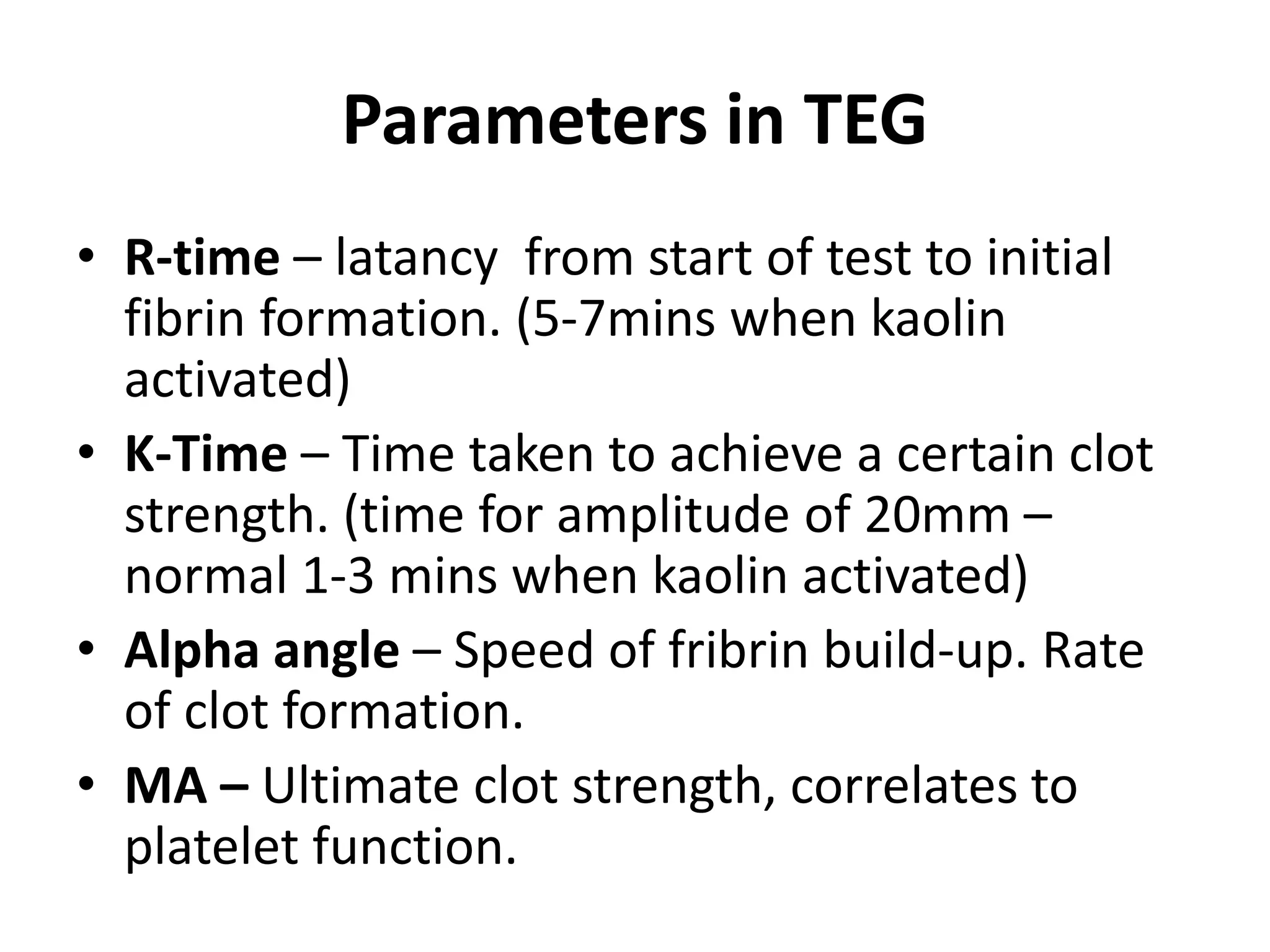 Parameters in TEG

• R-time – latancy  from start of test to initial fibrin formation. (5-7mins when kaolin activated)
• K-Time – Time taken to achieve a certain clot strength. (time for amplitude of 20mm – normal 1-3 mins when kaolin activated)
• Alpha angle – Speed of fribrin build-up. Rate of clot formation.
• MA – Ultimate clot strength, correlates to platelet function.